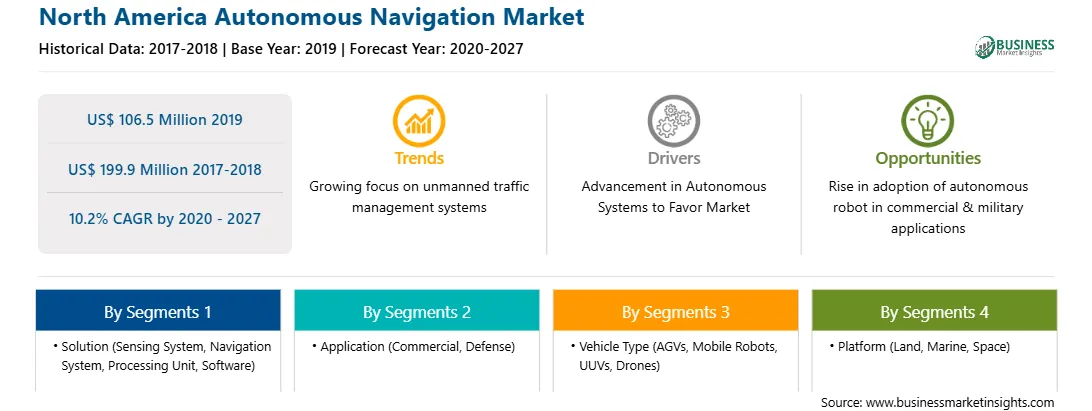 North America Autonomous Navigation Market
Historical Data: 2017-2018 | Base Year: 2019 | Forecast Year: 2020-2027

BUSINESS Market Insights

US$ 106.5 Million 2019
US$ 199.9 Million 2017-2018
10.2% CAGR by 2020 - 2027

Trends
Growing focus on unmanned traffic management systems

Drivers
Advancement in Autonomous Systems to Favor Market

Opportunities
Rise in adoption of autonomous robot in commercial & military applications

By Segments 1
• Solution (Sensing System, Navigation System, Processing Unit, Software)

By Segments 2
• Application (Commercial, Defense)

By Segments 3
• Vehicle Type (AGVs, Mobile Robots, UUVs, Drones)

By Segments 4
• Platform (Land, Marine, Space)

Source: www.businessmarketinsights.com